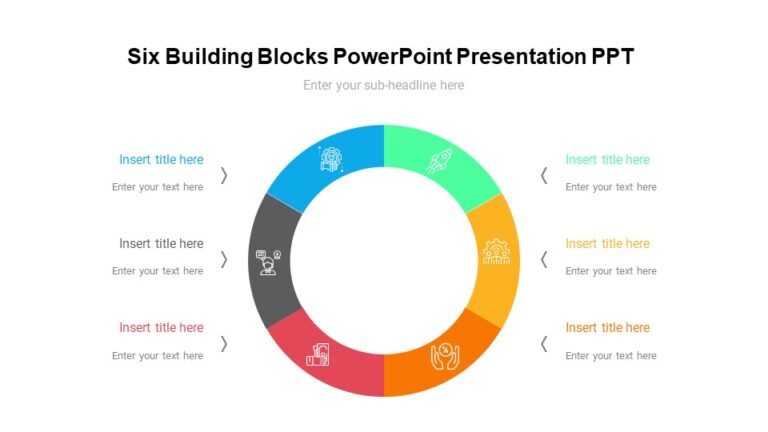 Six Building Blocks PowerPoint Presentation PPT

Enter your sub-headline here

Insert title here

Enter your text here

Insert title here

Enter your text here

Insert title here

Enter your text here

Insert title here

Enter your text here

Insert title here

Enter your text here

Insert title here

Enter your text here